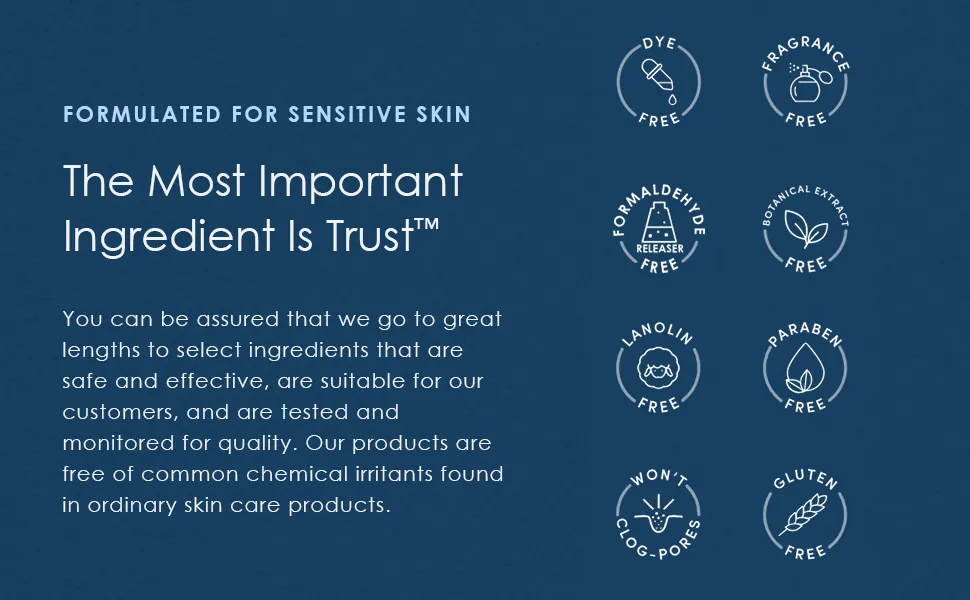 FORMULATED FOR SENSITIVE SKIN

The Most Important Ingredient Is Trust™

You can be assured that we go to great lengths to select ingredients that are safe and effective, are suitable for our customers, and are tested and monitored for quality. Our products are free of common chemical irritants found in ordinary skin care products.

DYE FREE

FRAGRANCE FREE

FORMALDEHYDE RELEASER FREE

BOTANICAL EXTRACT FREE

LANOLIN FREE

PARABEN FREE

WON'T CLOG-PORES

GLUTEN FREE